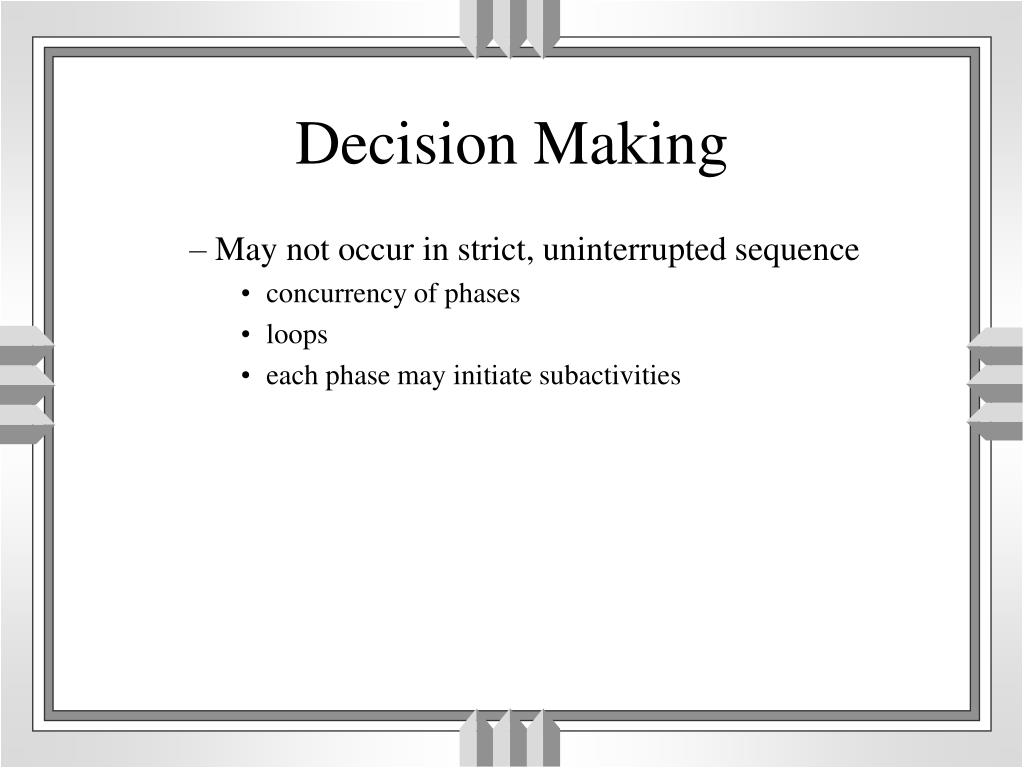 Decision Making

– May not occur in strict, uninterrupted sequence

• concurrency of phases
• loops
• each phase may initiate subactivities